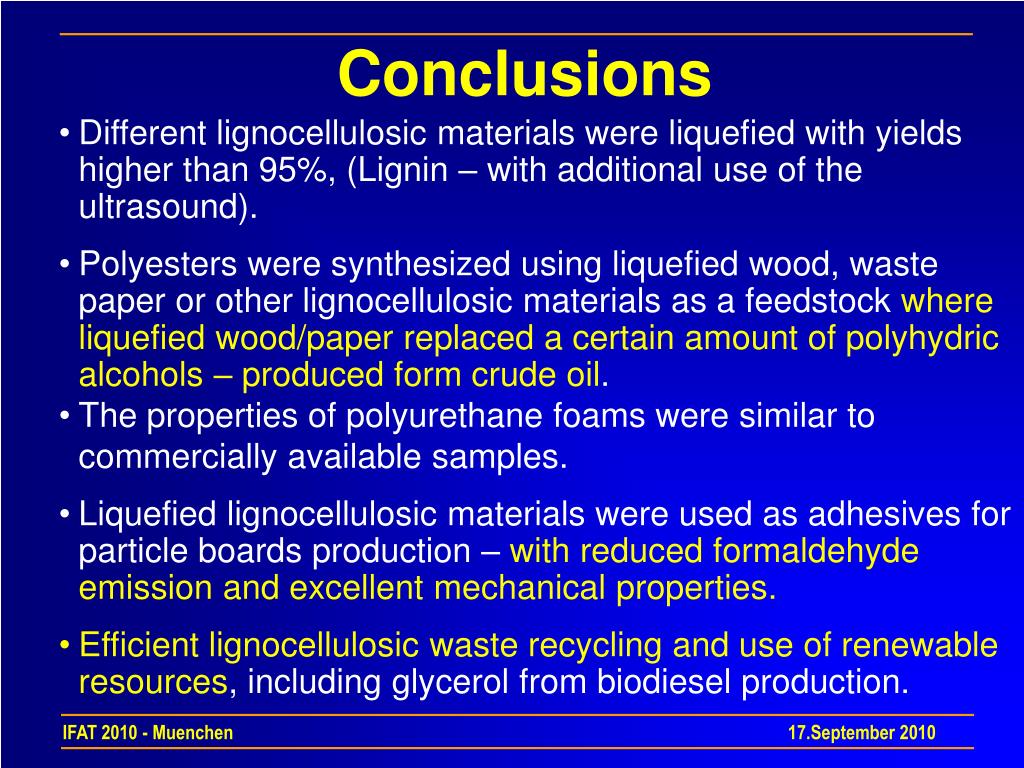 Conclusions

• Different lignocellulosic materials were liquefied with yields higher than 95%, (Lignin – with additional use of the ultrasound).

• Polyesters were synthesized using liquefied wood, waste paper or other lignocellulosic materials as a feedstock where liquefied wood/paper replaced a certain amount of polyhydric alcohols – produced form crude oil.

• The properties of polyurethane foams were similar to commercially available samples.

• Liquefied lignocellulosic materials were used as adhesives for particle boards production – with reduced formaldehyde emission and excellent mechanical properties.

• Efficient lignocellulosic waste recycling and use of renewable resources, including glycerol from biodiesel production.

IFAT 2010 - Muenchen

17.September 2010